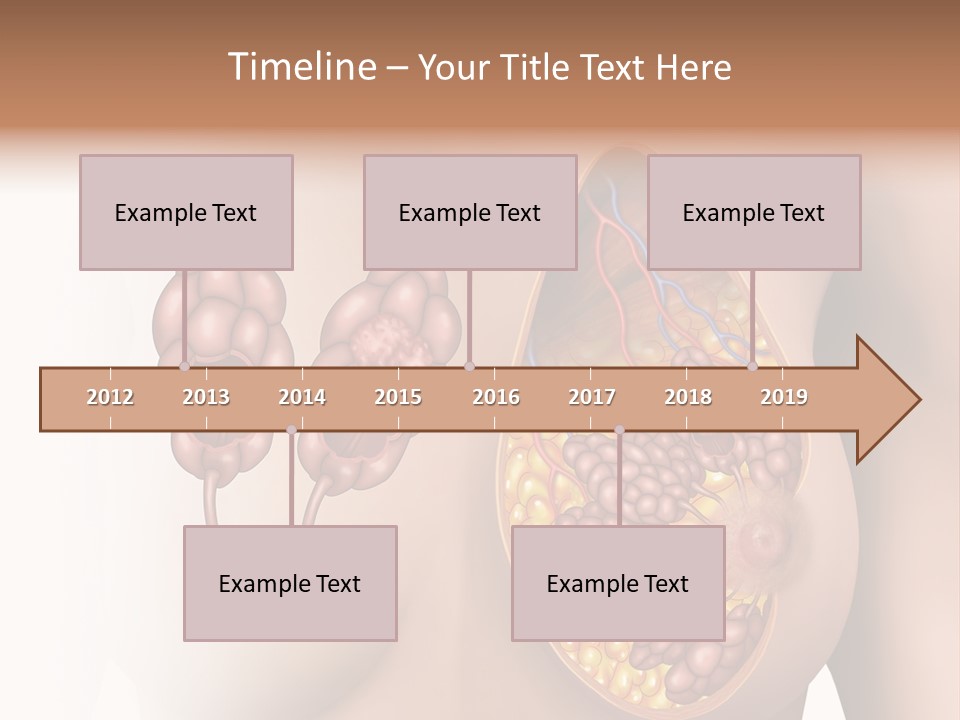 Timeline – Your Title Text Here

Example Text

Example Text

Example Text

2012 2013 2014 2015 2016 2017 2018 2019

Example Text

Example Text